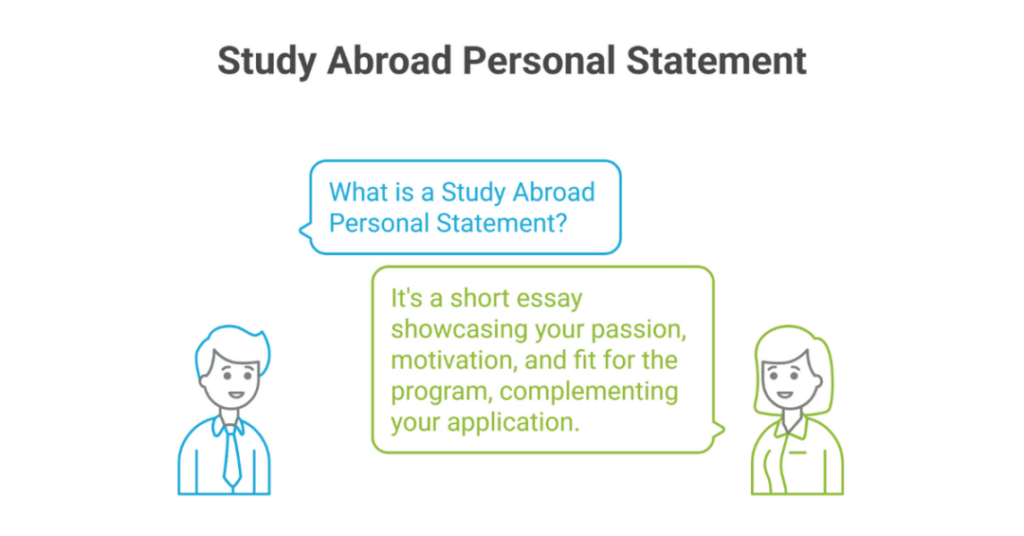 Study Abroad Personal Statement

What is a Study Abroad Personal Statement?

It's a short essay showcasing your passion, motivation, and fit for the program, complementing your application.